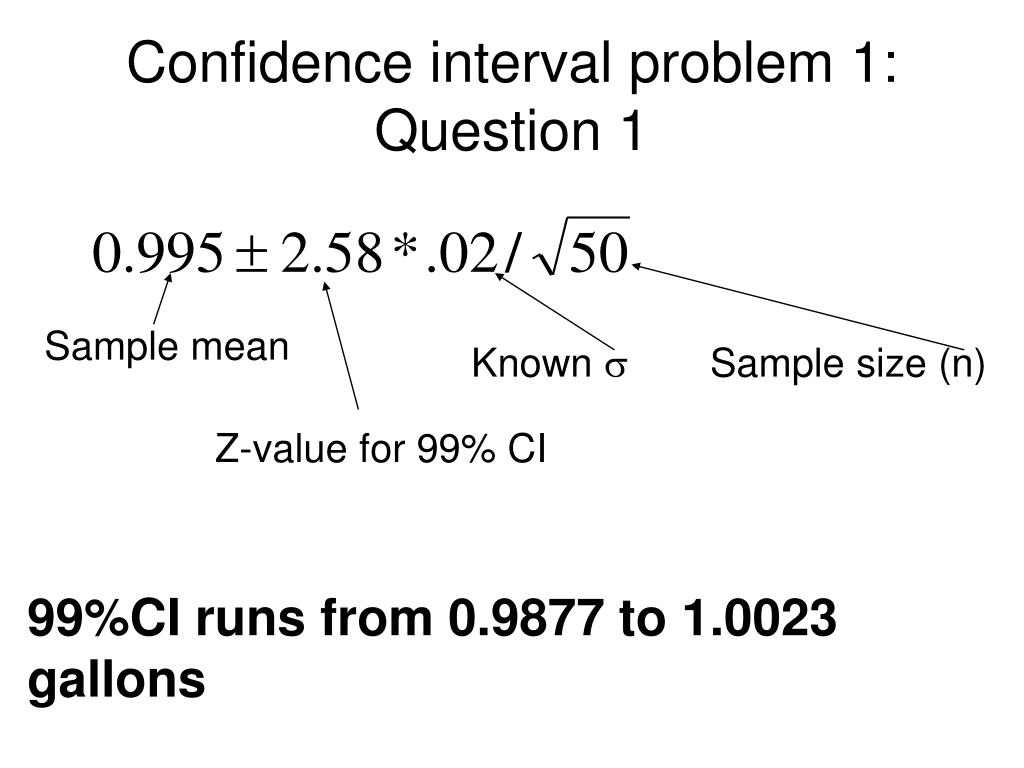 Confidence interval problem 1: Question 1

$0.995 \pm 2.58 * .02 / \sqrt{50}$

Sample mean

Known $\sigma$

Sample size (n)

Z-value for 99% CI

99%CI runs from 0.9877 to 1.0023 gallons